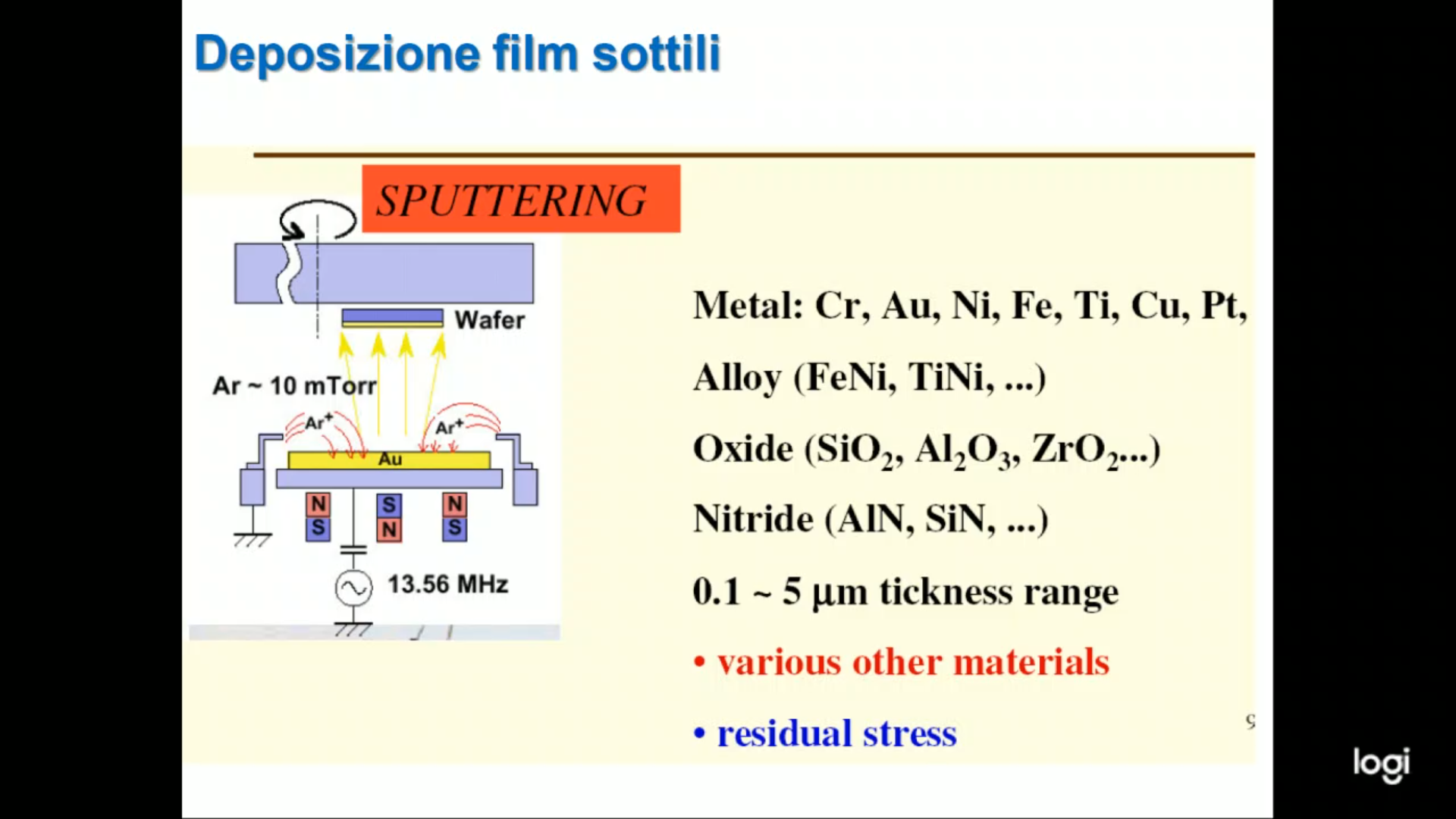 Deposizione film sottili

SPUTTERING

Wafer

Ar ~ 10 mTorr

$Ar^+$

$Ar^+$

Au

N
S

S
N

N
S

13.56 MHz

Metal: Cr, Au, Ni, Fe, Ti, Cu, Pt,

Alloy (FeNi, TiNi, ...)

Oxide ($SiO_2$, $Al_2O_3$, $ZrO_2$...)

Nitride (AlN, SiN, ...)

0.1 ~ 5 μm tickness range

• various other materials

• residual stress

9

logi